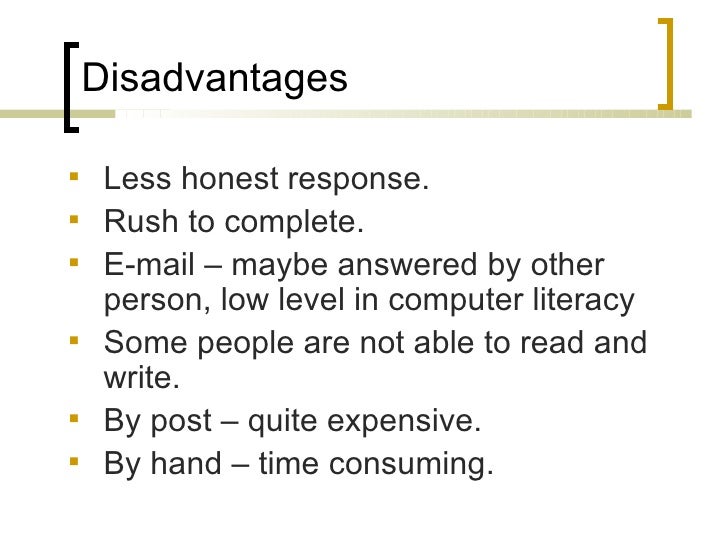 Disadvantages

- Less honest response.
- Rush to complete.
- E-mail – maybe answered by other person, low level in computer literacy
- Some people are not able to read and write.
- By post – quite expensive.
- By hand – time consuming.